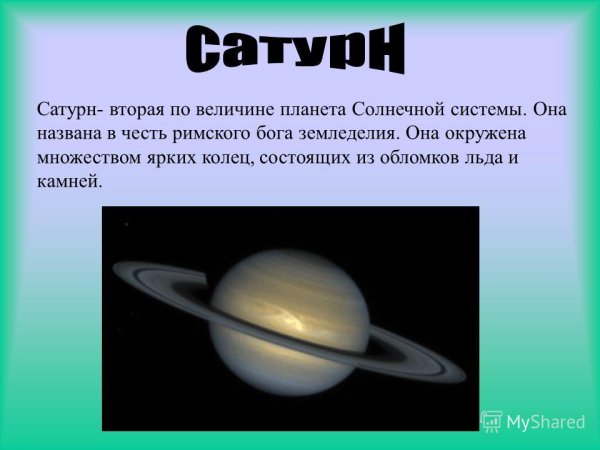 Сатурн

Сатурн- вторая по величине планета Солнечной системы. Она названа в честь римского бога земледелия. Она окружена множеством ярких колец, состоящих из обломков льда и камней.

MyShared